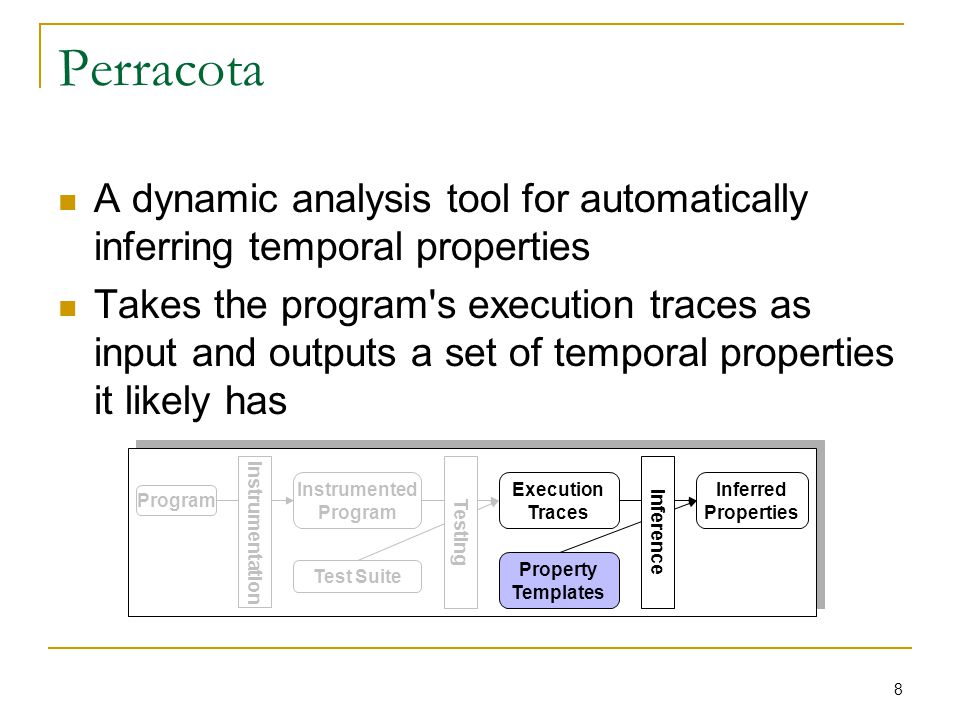 Perracota

A dynamic analysis tool for automatically inferring temporal properties

Takes the program's execution traces as input and outputs a set of temporal properties it likely has

Program

Instrumentation

Instrumented Program

Test Suite

Testing

Execution Traces

Property Templates

Inference

Inferred Properties

8